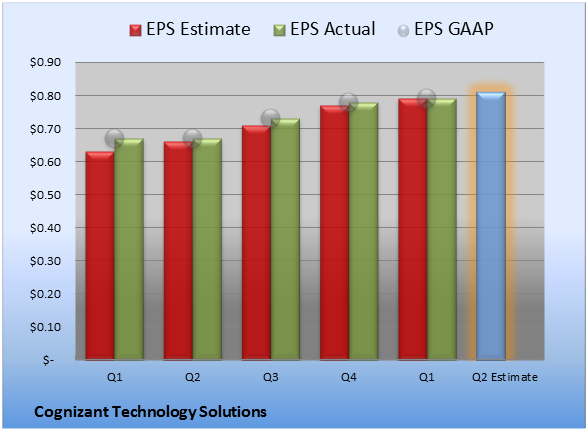 EPS Estimate EPS Actual EPS GAAP

$0.90
$0.80
$0.70
$0.60
$0.50
$0.40
$0.30
$0.20
$0.10
$-

Q1 Q2 Q3 Q4 Q1 Q2 Estimate

Cognizant Technology Solutions